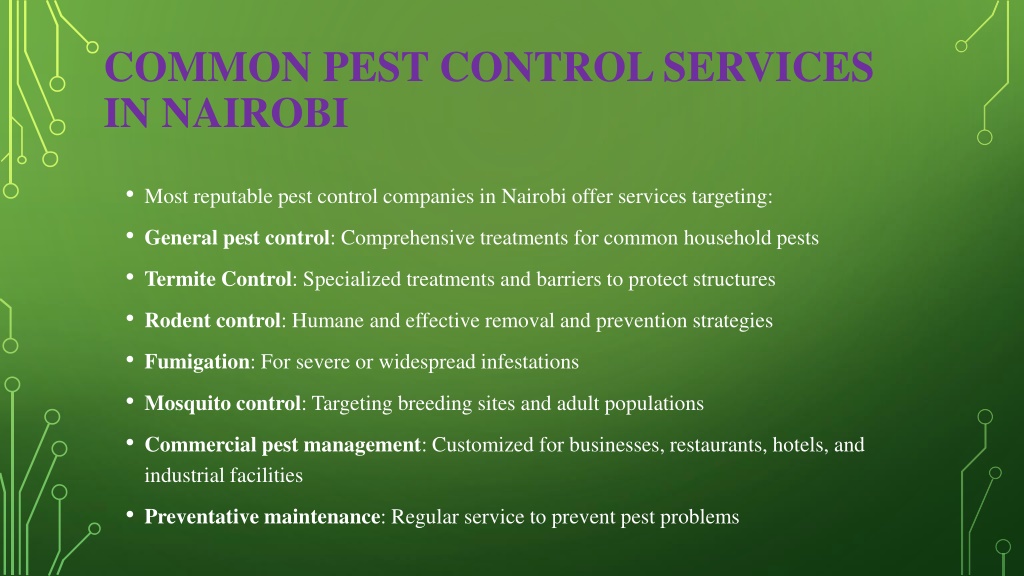 COMMON PEST CONTROL SERVICES IN NAIROBI

• Most reputable pest control companies in Nairobi offer services targeting:
• General pest control: Comprehensive treatments for common household pests
• Termite Control: Specialized treatments and barriers to protect structures
• Rodent control: Humane and effective removal and prevention strategies
• Fumigation: For severe or widespread infestations
• Mosquito control: Targeting breeding sites and adult populations
• Commercial pest management: Customized for businesses, restaurants, hotels, and industrial facilities
• Preventative maintenance: Regular service to prevent pest problems